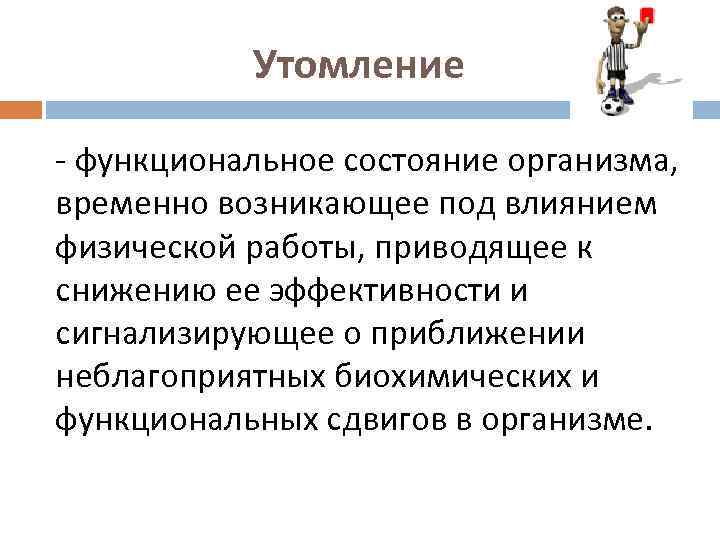 Утомление

- функциональное состояние организма, временно возникающее под влиянием физической работы, приводящее к снижению ее эффективности и сигнализирующее о приближении неблагоприятных биохимических и функциональных сдвигов в организме.